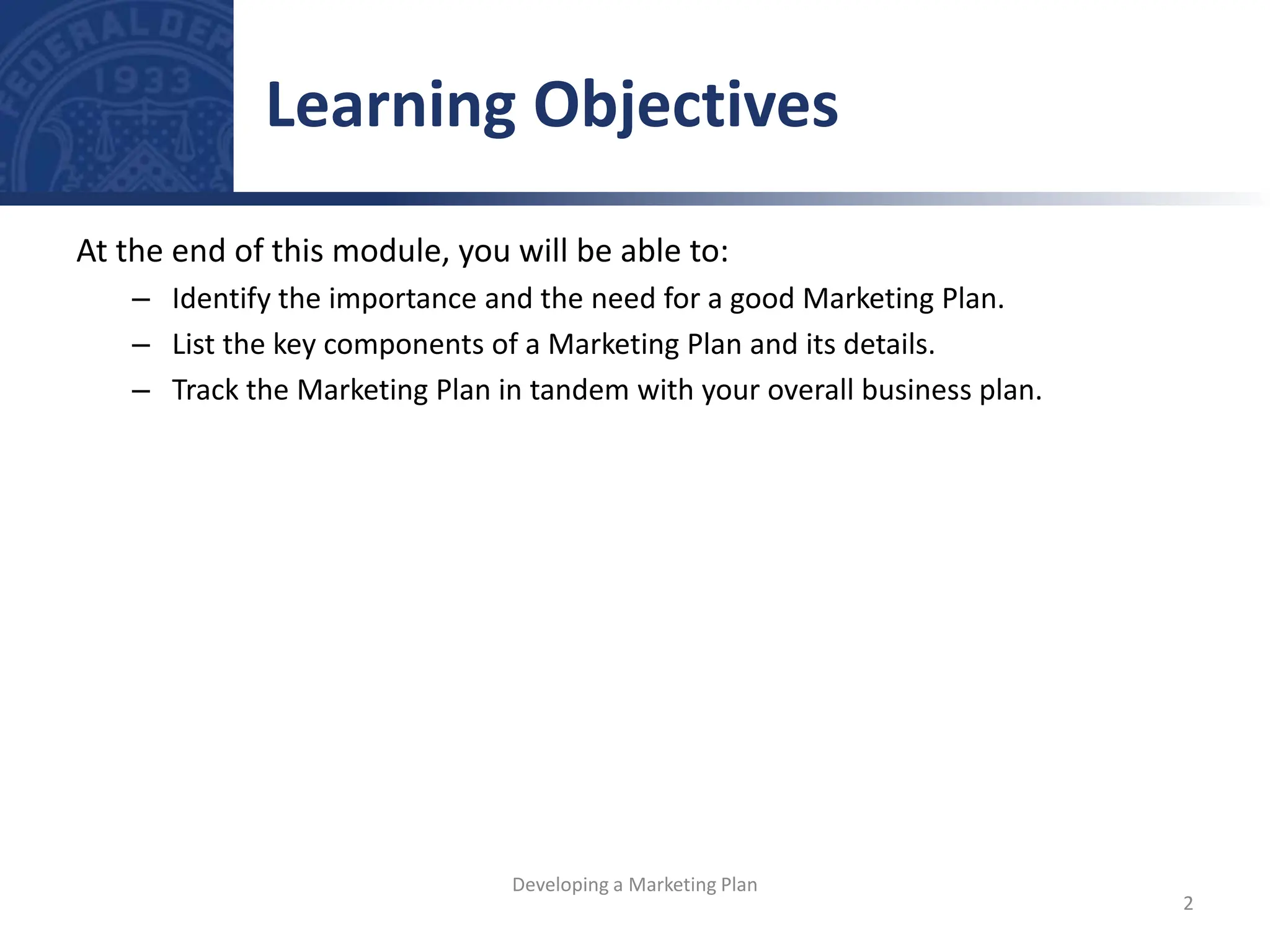 FEDERAL DEP
1933

Learning Objectives

At the end of this module, you will be able to:

– Identify the importance and the need for a good Marketing Plan.
– List the key components of a Marketing Plan and its details.
– Track the Marketing Plan in tandem with your overall business plan.

Developing a Marketing Plan

2